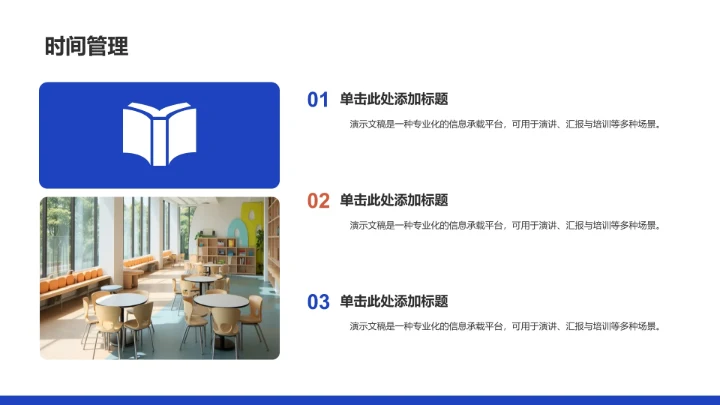 时间管理

01 单击此处添加标题

演示文稿是一种专业化的信息承载平台，可用于演讲、汇报与培训等多种场景。

02 单击此处添加标题

演示文稿是一种专业化的信息承载平台，可用于演讲、汇报与培训等多种场景。

03 单击此处添加标题

演示文稿是一种专业化的信息承载平台，可用于演讲、汇报与培训等多种场景。